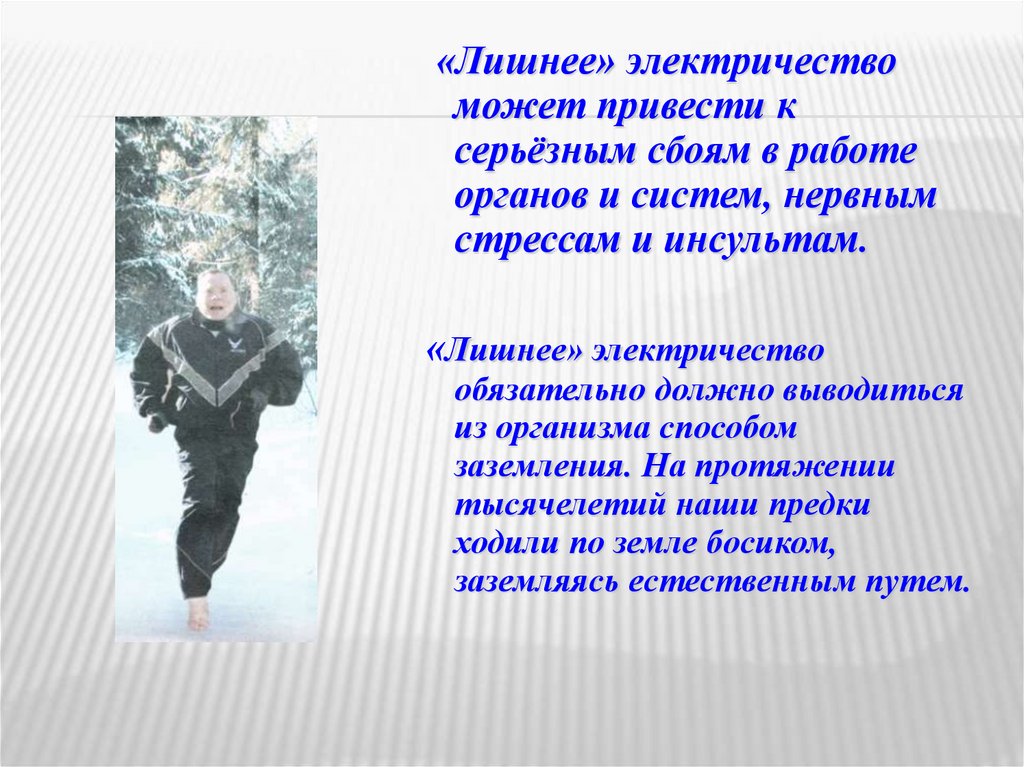 «Лишнее» электричество может привести к серьёзным сбоям в работе органов и систем, нервным стрессам и инсультам.

«Лишнее» электричество обязательно должно выводиться из организма способом заземления. На протяжении тысячелетий наши предки ходили по земле босиком, заземляясь естественным путем.